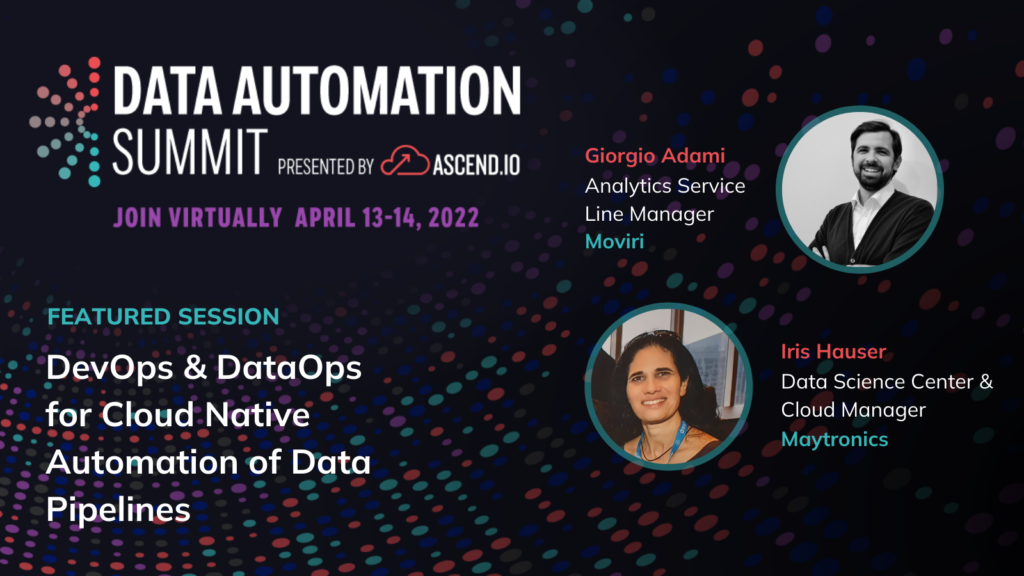 DATA AUTOMATION SUMMIT PRESENTED BY ASCEND.IO

JOIN VIRTUALLY APRIL 13-14, 2022

FEATURED SESSION

DevOps & DataOps for Cloud Native Automation of Data Pipelines

Giorgio Adami
Analytics Service Line Manager
Moviri

Iris Hauser
Data Science Center & Cloud Manager
Maytronics